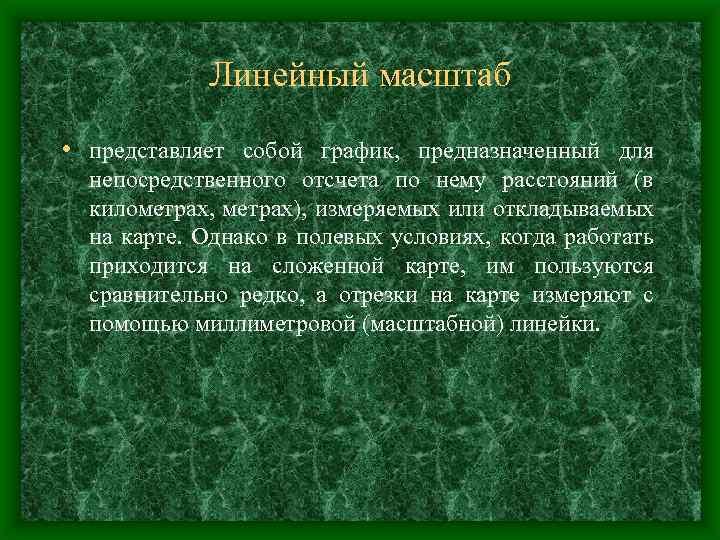 Линейный масштаб

• представляет собой график, предназначенный для непосредственного отсчета по нему расстояний (в километрах, метрах), измеряемых или откладываемых на карте. Однако в полевых условиях, когда работать приходится на сложенной карте, им пользуются сравнительно редко, а отрезки на карте измеряют с помощью миллиметровой (масштабной) линейки.